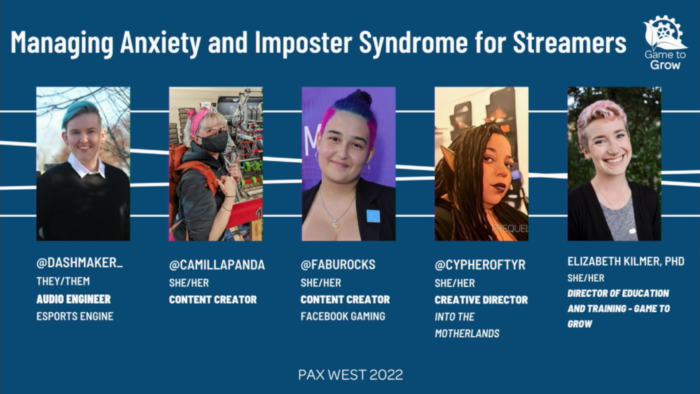 Managing Anxiety and Imposter Syndrome for Streamers

Game to Grow

@DASHMAKER_
THEY/THEM
AUDIO ENGINEER
ESPORTS ENGINE

@CAMILLAPANDA
SHE/HER
CONTENT CREATOR

@FABUROCKS
SHE/HER
CONTENT CREATOR
FACEBOOK GAMING

@CYPHEROFTYR
SHE/HER
CREATIVE DIRECTOR
INTO THE MOTHERLANDS

ELIZABETH KILMER, PHD
SHE/HER
DIRECTOR OF EDUCATION AND TRAINING - GAME TO GROW

PAX WEST 2022